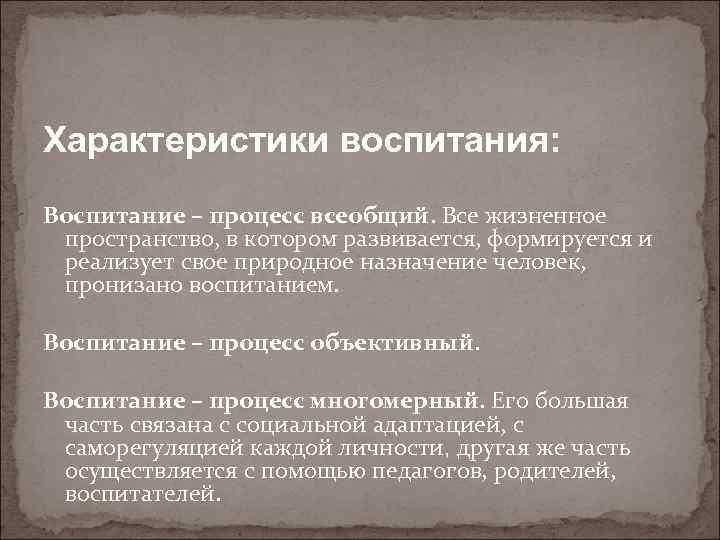 Характеристики воспитания:

Воспитание – процесс всеобщий. Все жизненное пространство, в котором развивается, формируется и реализует свое природное назначение человек, пронизано воспитанием.

Воспитание – процесс объективный.

Воспитание – процесс многомерный. Его большая часть связана с социальной адаптацией, с саморегуляцией каждой личности, другая же часть осуществляется с помощью педагогов, родителей, воспитателей.